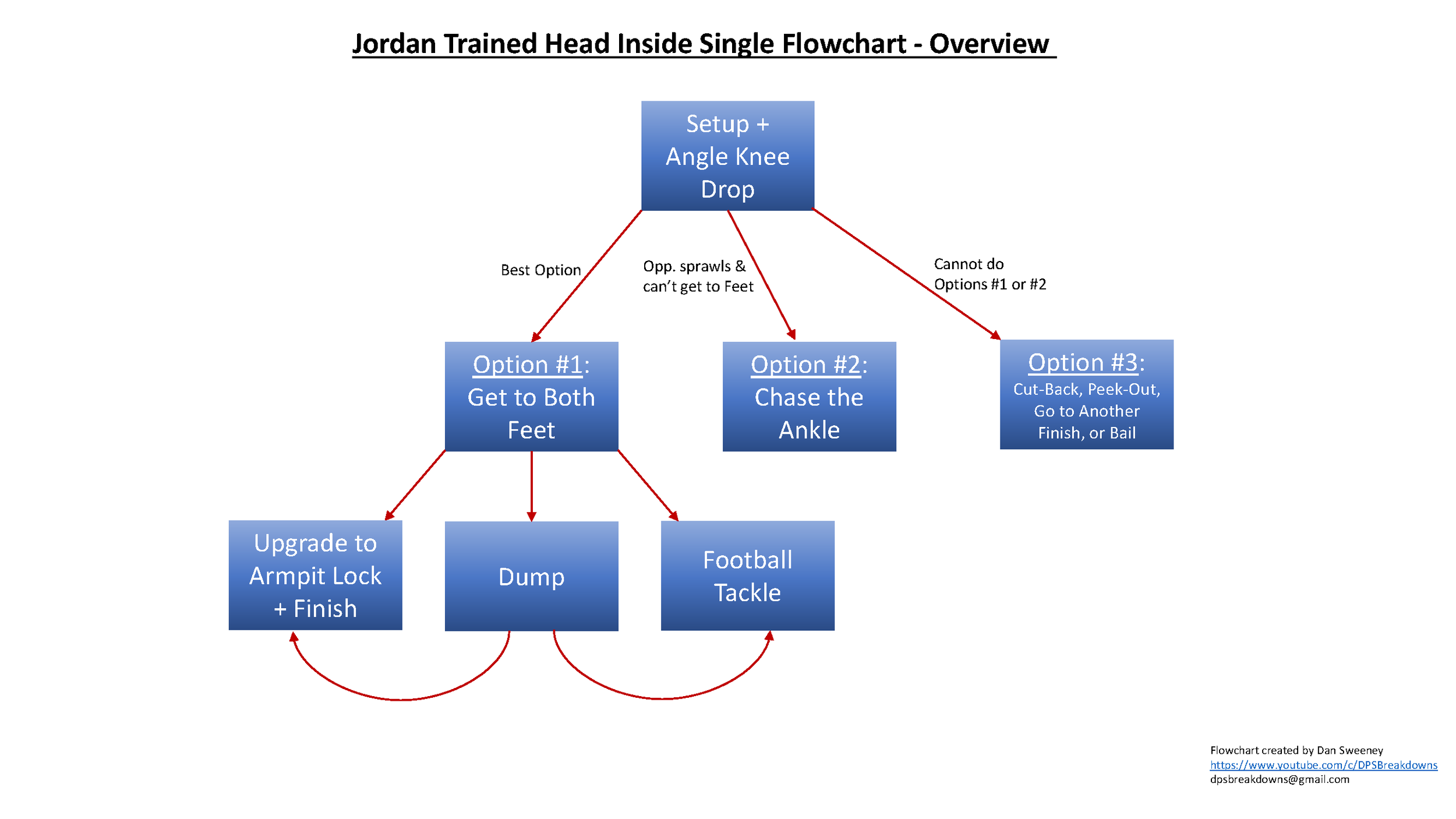 Jordan Trained Head Inside Single Flowchart - Overview

Setup + Angle Knee Drop

Best Option

Opp. sprawls & can't get to Feet

Cannot do Options #1 or #2

Option #1: Get to Both Feet

Option #2: Chase the Ankle

Option #3: Cut-Back, Peek-Out, Go to Another Finish, or Bail

Upgrade to Armpit Lock + Finish

Dump

Football Tackle

Flowchart created by Dan Sweeney
https://www.youtube.com/c/DPSBreakdowns
dpsbreakdowns@gmail.com